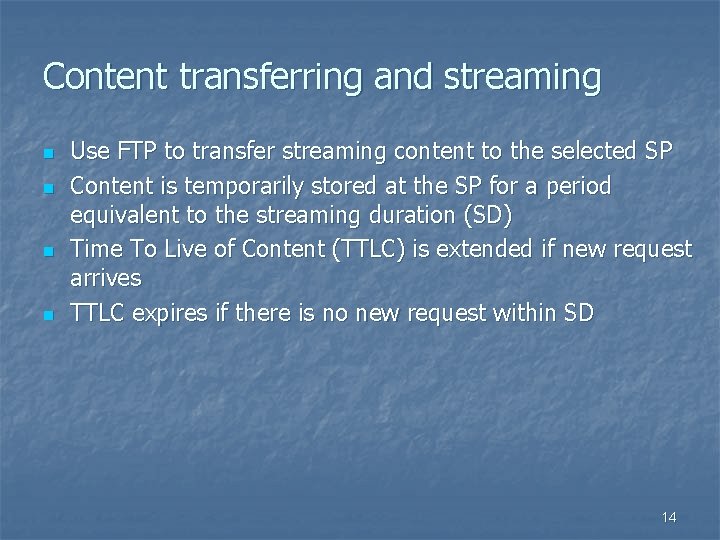 Content transferring and streaming

- Use FTP to transfer streaming content to the selected SP
- Content is temporarily stored at the SP for a period equivalent to the streaming duration (SD)
- Time To Live of Content (TTLC) is extended if new request arrives
- TTLC expires if there is no new request within SD

14